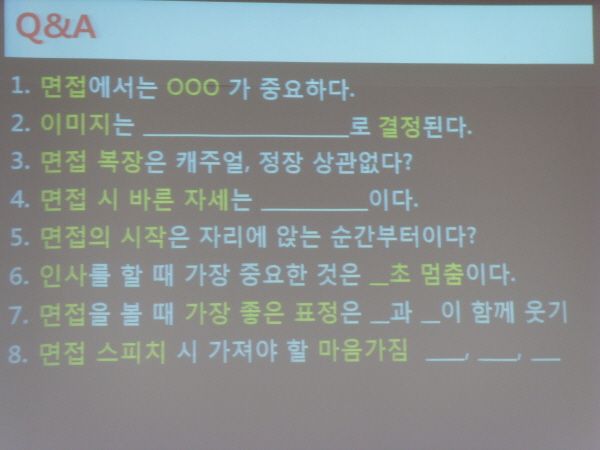 Q&A

1. 면접에서는 OOO 가 중요하다.
2. 이미지는 ________________로 결정된다.
3. 면접 복장은 캐주얼, 정장 상관없다?
4. 면접 시 바른 자세는 ________이다.
5. 면접의 시작은 자리에 앉는 순간부터이다?
6. 인사를 할 때 가장 중요한 것은 _초 멈춤이다.
7. 면접을 볼 때 가장 좋은 표정은 _과 _이 함께 웃기
8. 면접 스피치 시 가져야 할 마음가짐 ___, ___, __